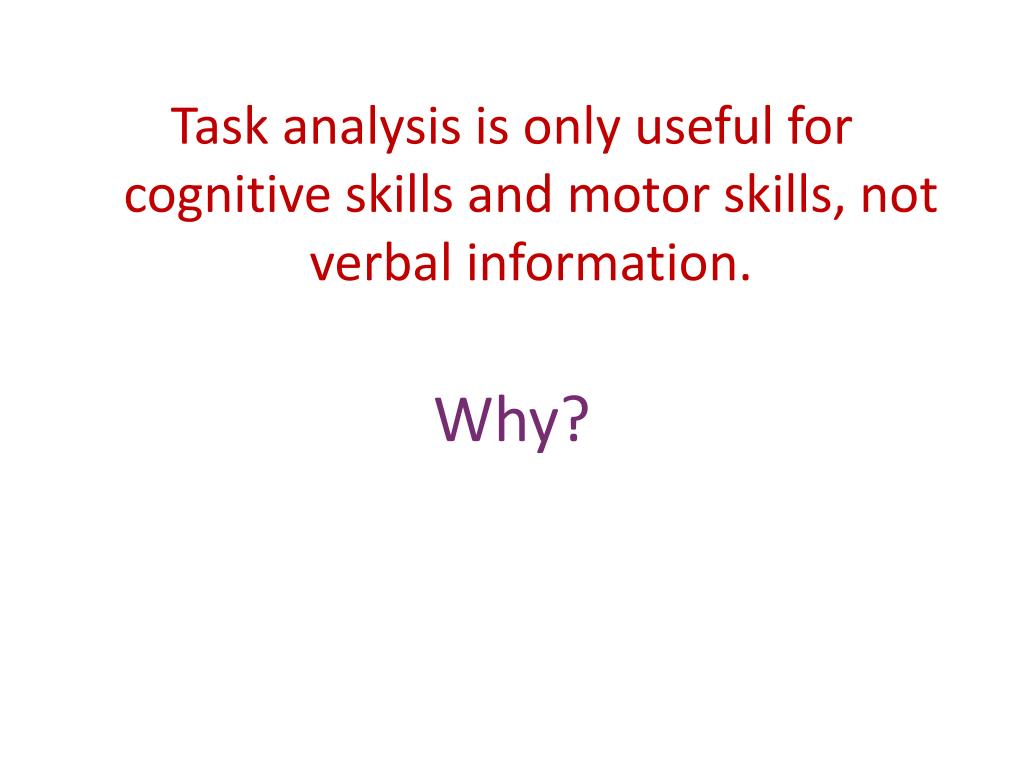 Task analysis is only useful for cognitive skills and motor skills, not verbal information.

Why?